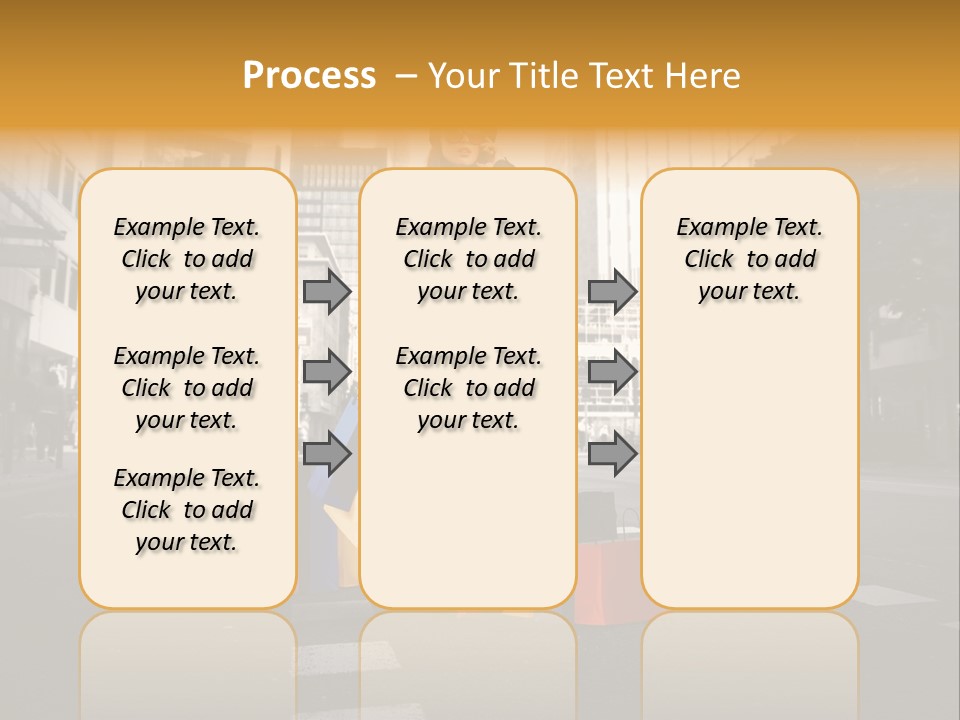 Process – Your Title Text Here

Example Text. Click to add your text.

Example Text. Click to add your text.

Example Text. Click to add your text.

Example Text. Click to add your text.

Example Text. Click to add your text.

Example Text. Click to add your text.